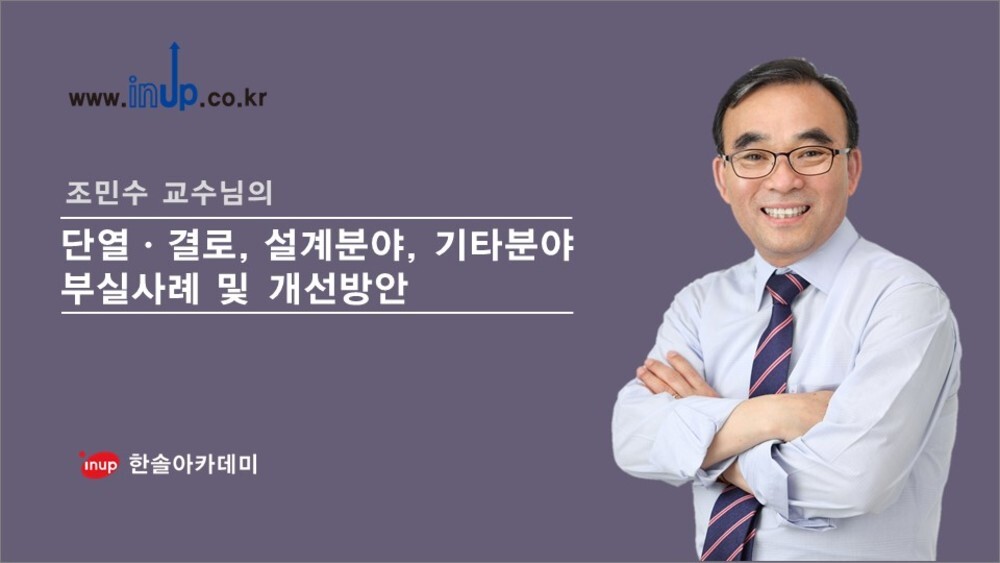 www.inup.co.kr

조민수 교수님의

단열 · 결로, 설계분야, 기타분야 부실사례 및 개선방안

inup 한솔아카데미